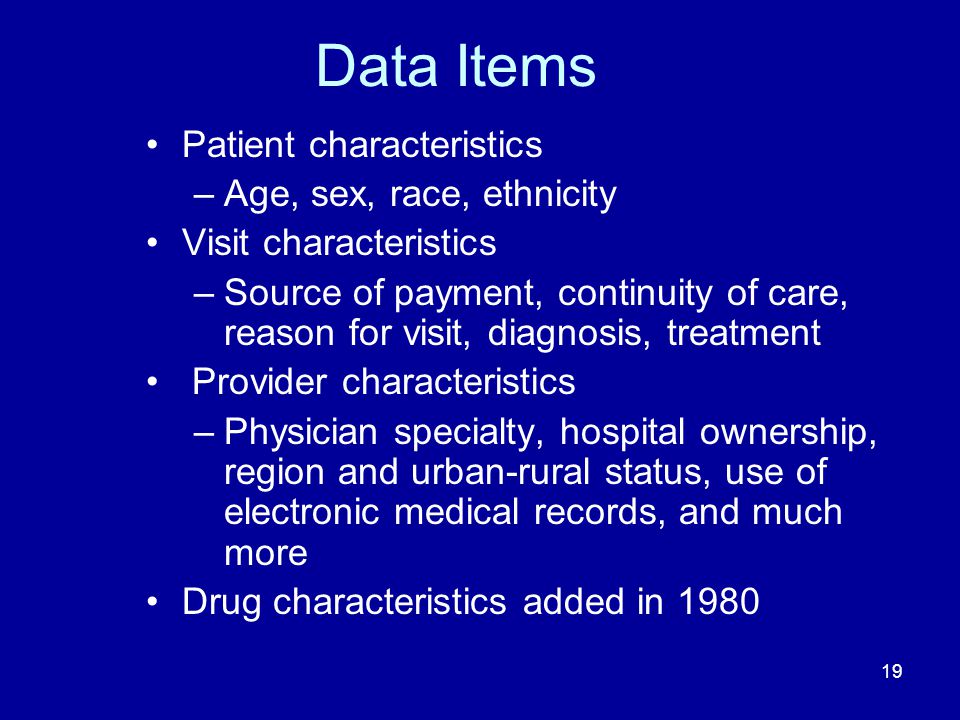 Data Items

• Patient characteristics
– Age, sex, race, ethnicity
• Visit characteristics
– Source of payment, continuity of care, reason for visit, diagnosis, treatment
• Provider characteristics
– Physician specialty, hospital ownership, region and urban-rural status, use of electronic medical records, and much more
• Drug characteristics added in 1980

19